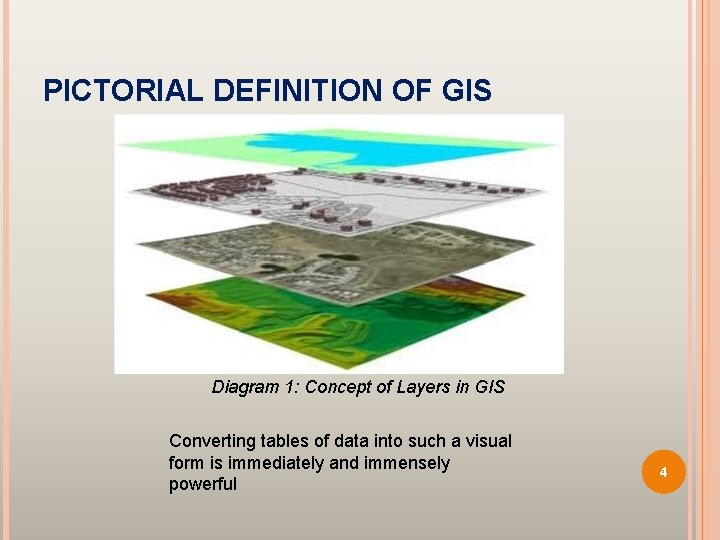 PICTORIAL DEFINITION OF GIS

Diagram 1: Concept of Layers in GIS

Converting tables of data into such a visual form is immediately and immensely powerful

4